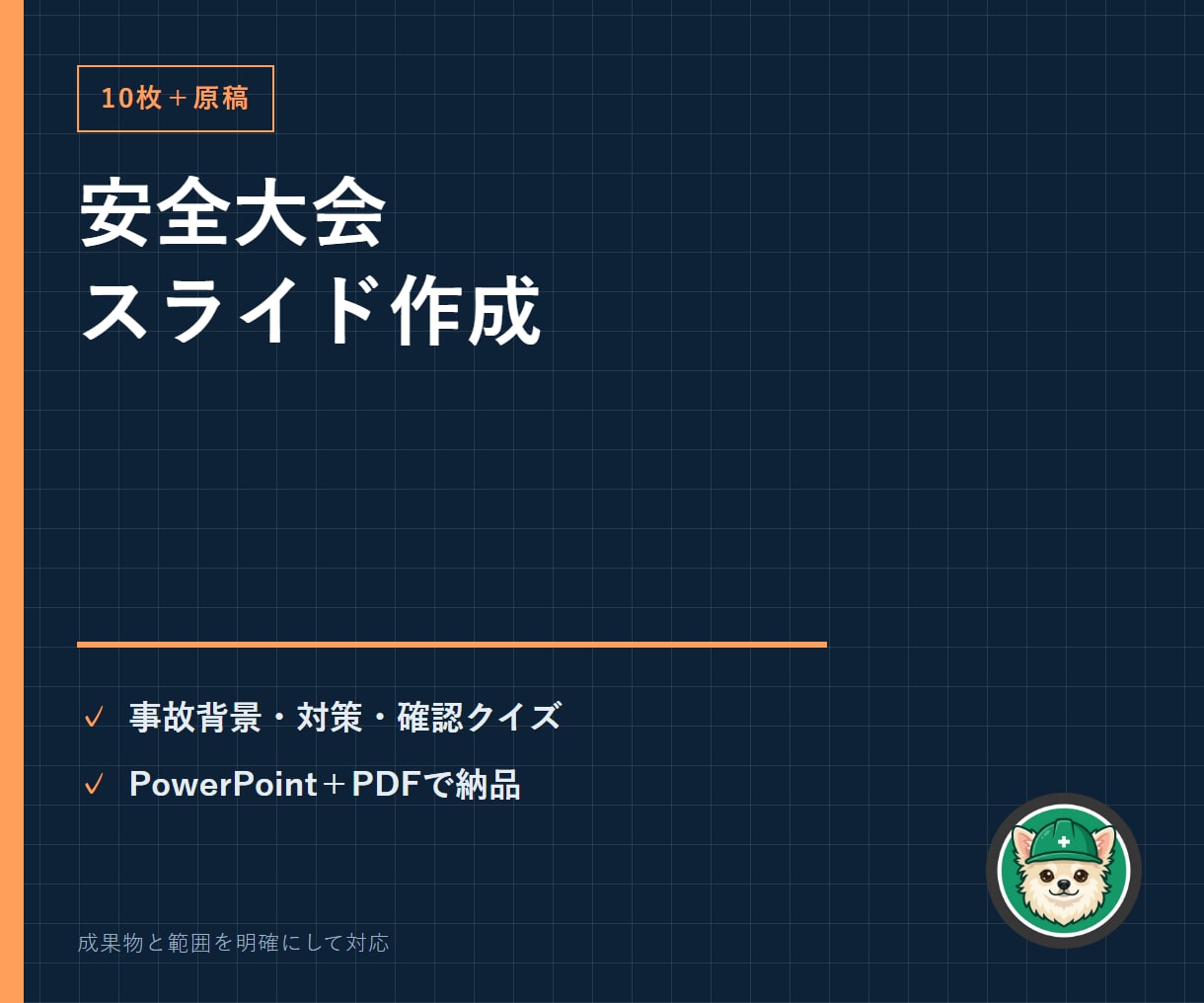 10枚＋原稿

安全大会
スライド作成

✓ 事故背景・対策・確認クイズ

✓ PowerPoint＋PDFで納品

成果物と範囲を明確にして対応